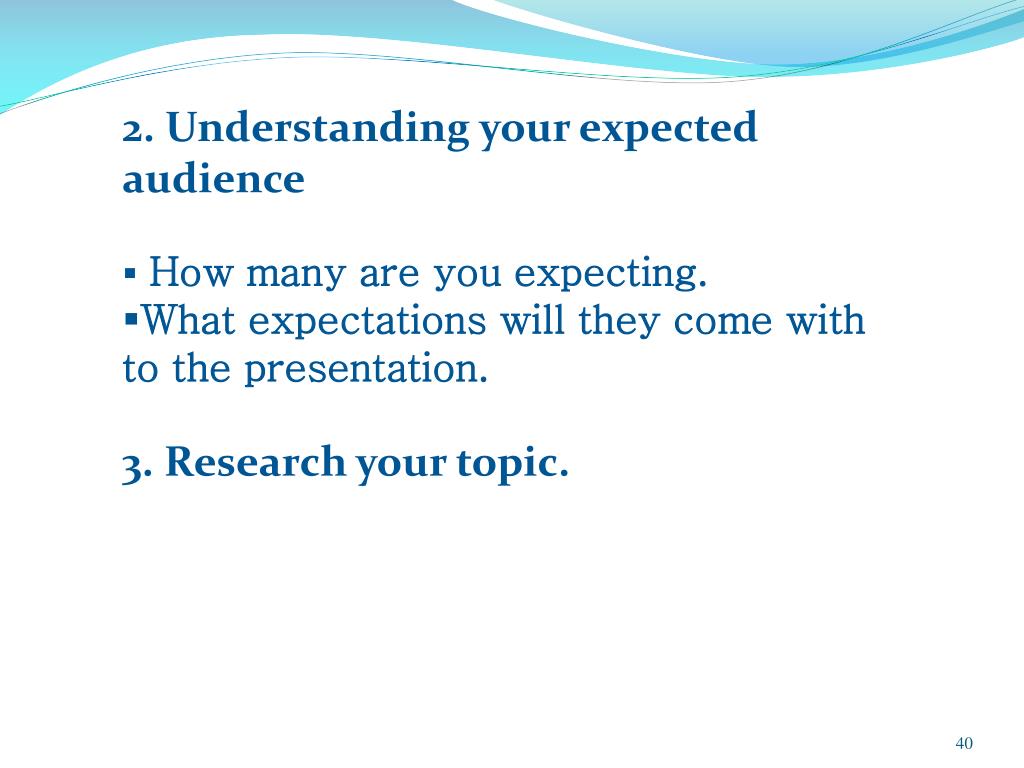 2. Understanding your expected audience

▪ How many are you expecting.
▪What expectations will they come with to the presentation.

3. Research your topic.

40